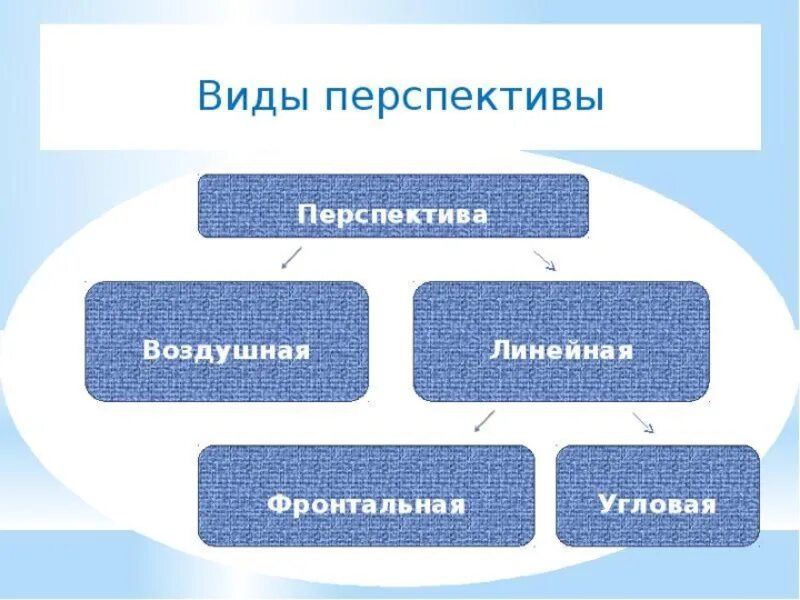 Виды перспективы

Перспектива

Воздушная

Линейная

Фронтальная

Угловая